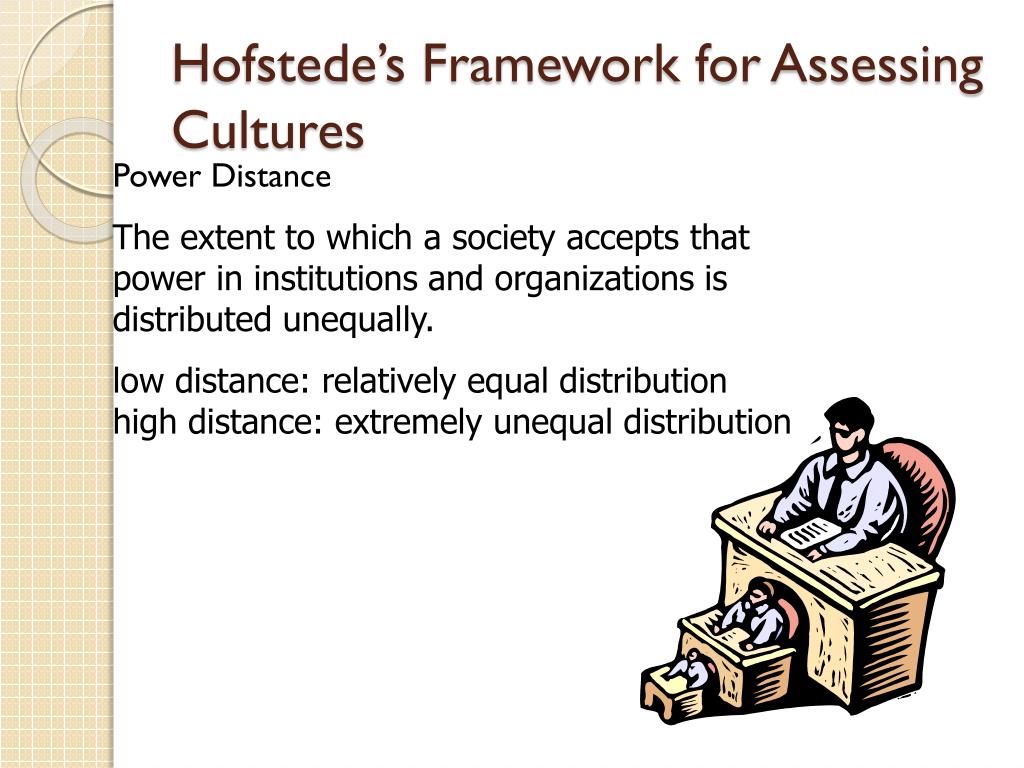 Hofstede's Framework for Assessing Cultures

Power Distance

The extent to which a society accepts that power in institutions and organizations is distributed unequally.

low distance: relatively equal distribution
high distance: extremely unequal distribution